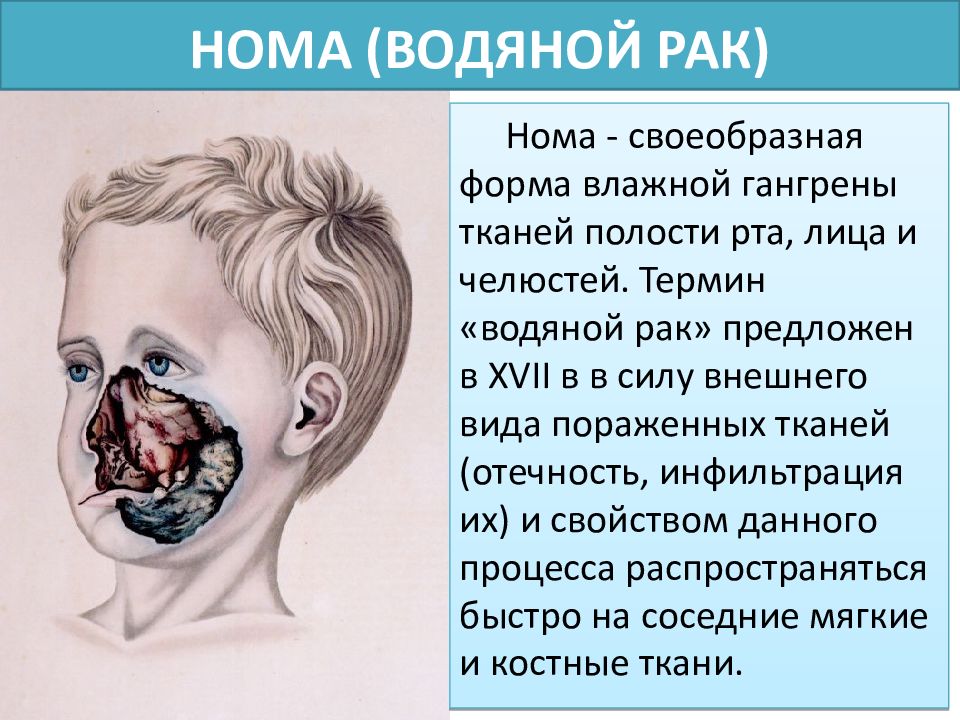 НОМА (ВОДЯНОЙ РАК)

Нома - своеобразная форма влажной гангрены тканей полости рта, лица и челюстей. Термин «водяной рак» предложен в XVII в в силу внешнего вида пораженных тканей (отечность, инфильтрация их) и свойством данного процесса распространяться быстро на соседние мягкие и костные ткани.